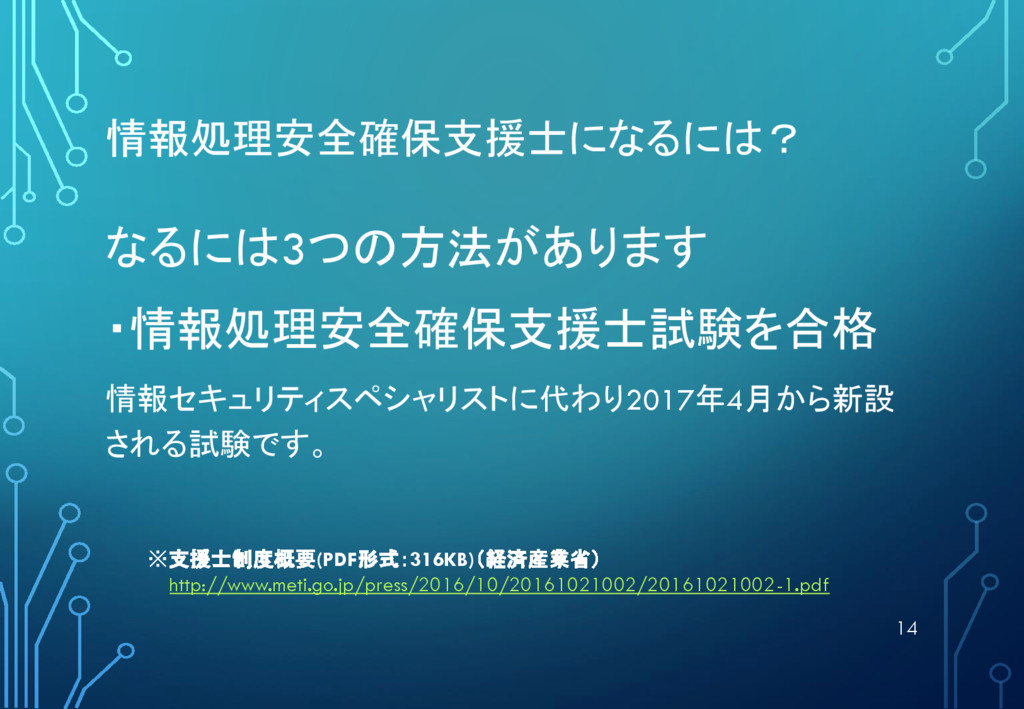 情報処理安全確保支援士になるには？

なるには3つの方法があります

・情報処理安全確保支援士試験を合格

情報セキュリティスペシャリストに代わり2017年4月から新設される試験です。

※支援士制度概要(PDF形式：316KB)（経済産業省）
http://www.meti.go.jp/press/2016/10/20161021002/20161021002-1.pdf

14